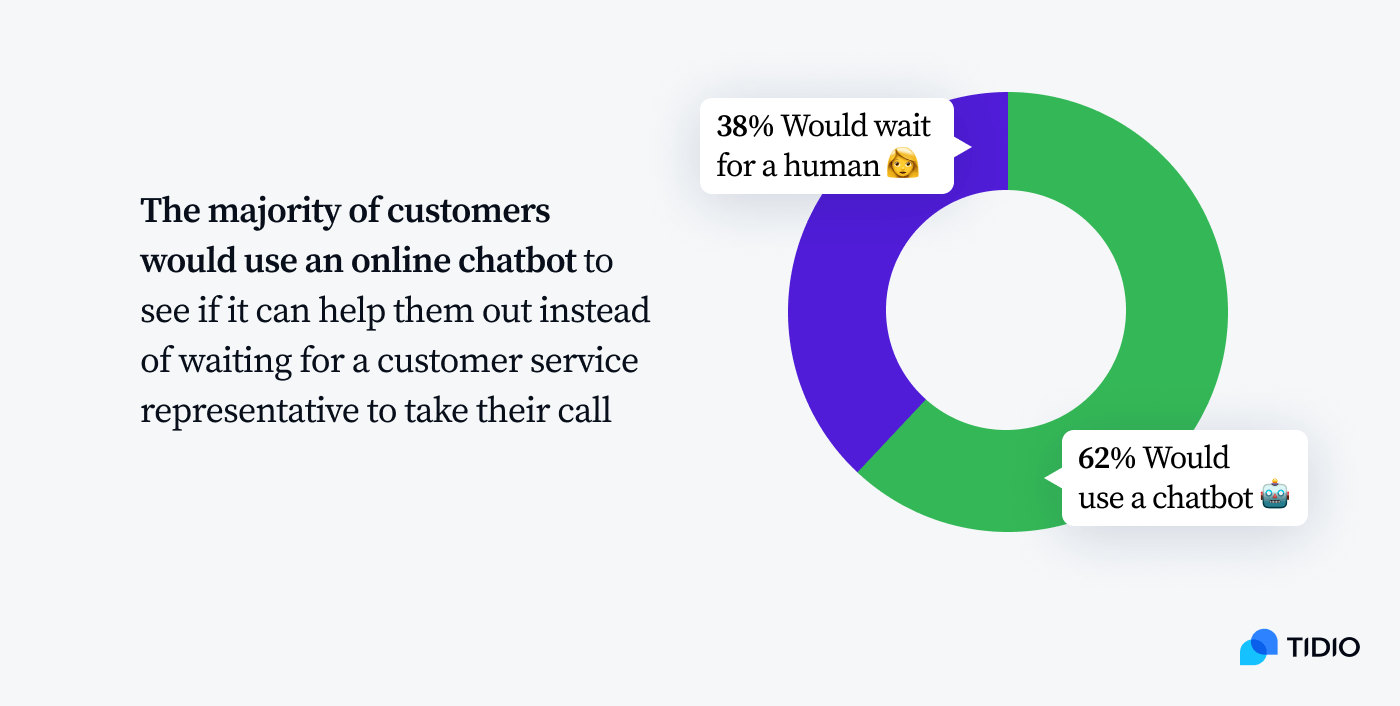 The majority of customers would use an online chatbot to see if it can help them out instead of waiting for a customer service representative to take their call

38% Would wait for a human 👩

62% Would use a chatbot 🤖

TIDIO